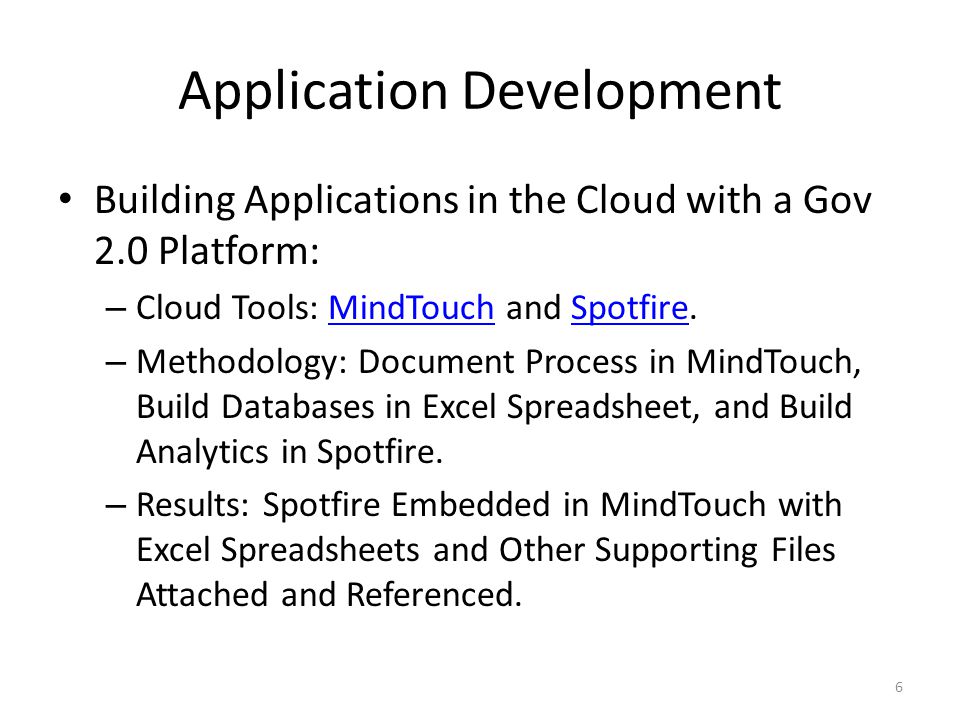 Application Development

• Building Applications in the Cloud with a Gov 2.0 Platform:

– Cloud Tools: MindTouch and Spotfire.

– Methodology: Document Process in MindTouch, Build Databases in Excel Spreadsheet, and Build Analytics in Spotfire.

– Results: Spotfire Embedded in MindTouch with Excel Spreadsheets and Other Supporting Files Attached and Referenced.

6